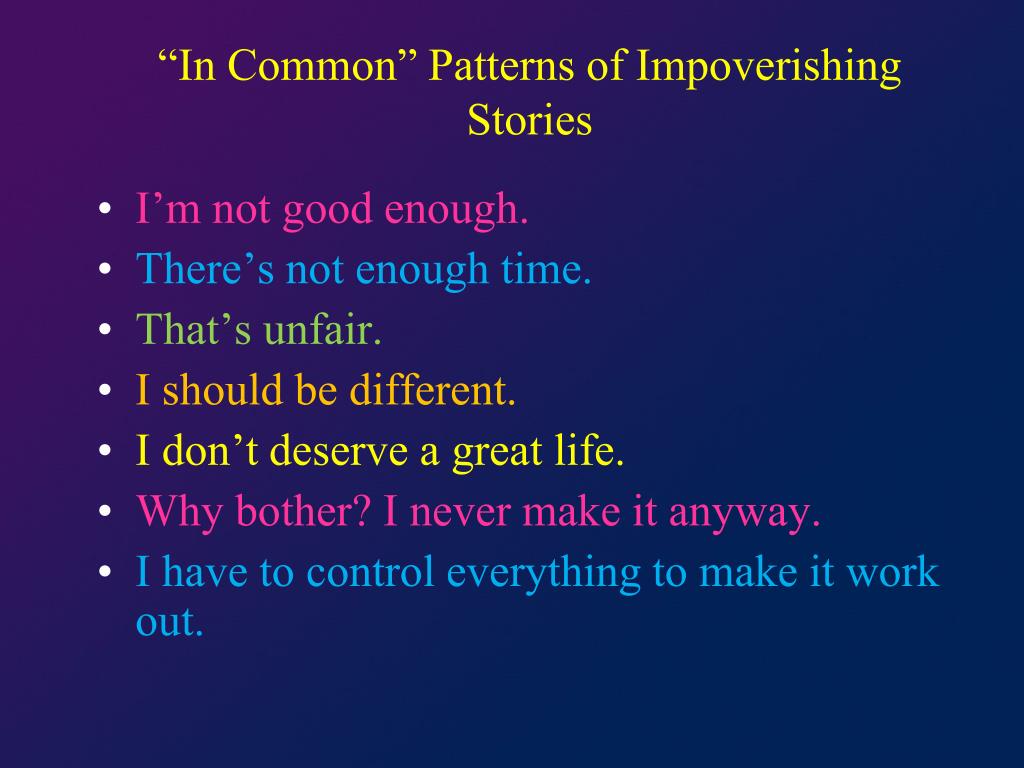 “In Common” Patterns of Impoverishing Stories

• I’m not good enough.
• There’s not enough time.
• That’s unfair.
• I should be different.
• I don’t deserve a great life.
• Why bother? I never make it anyway.
• I have to control everything to make it work out.